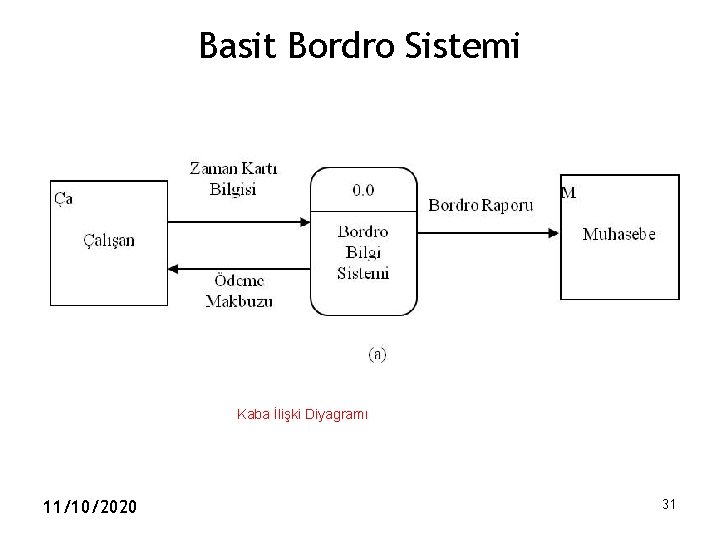 Basit Bordro Sistemi

Ça

Çalışan

Zaman Kartı Bilgisi

Ödeme Makbuzu

0.0

Bordro Bilgi Sistemi

Bordro Raporu

M

Muhasebe

(a)

Kaba İlişki Diyagramı

11/10/2020

31